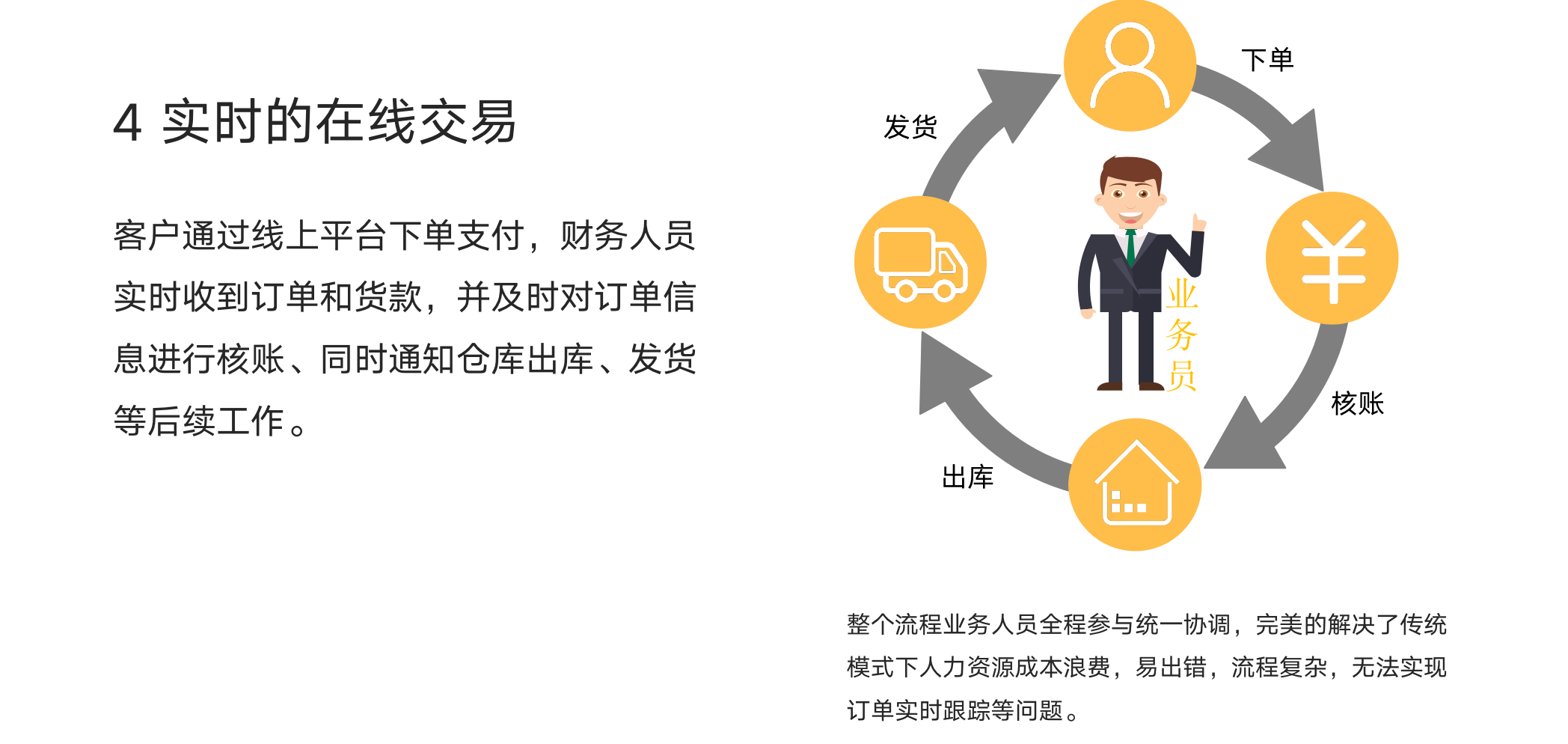 4 实时的在线交易

客户通过线上平台下单支付，财务人员实时收到订单和货款，并及时对订单信息进行核账、同时通知仓库出库、发货等后续工作。

下单

发货

业务员

核账

出库

整个流程业务人员全程参与统一协调，完美的解决了传统模式下人力资源成本浪费，易出错，流程复杂，无法实现订单实时跟踪等问题。